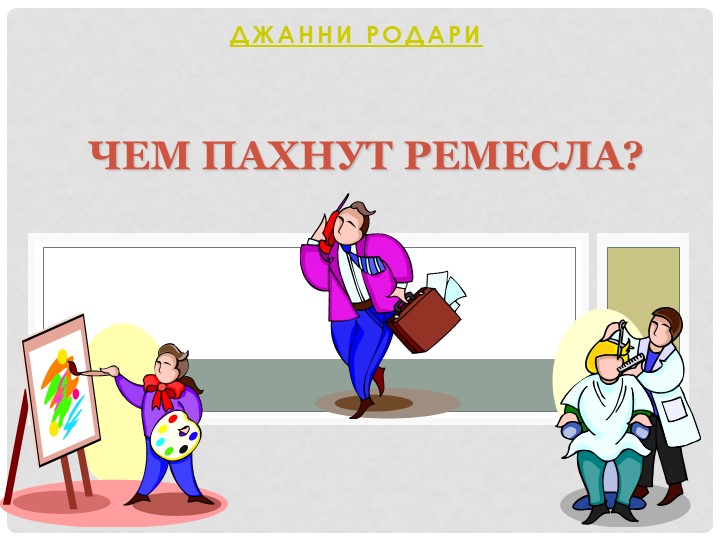 ДЖАННИ РОДАРИ

ЧЕМ ПАХНУТ РЕМЕСЛА?